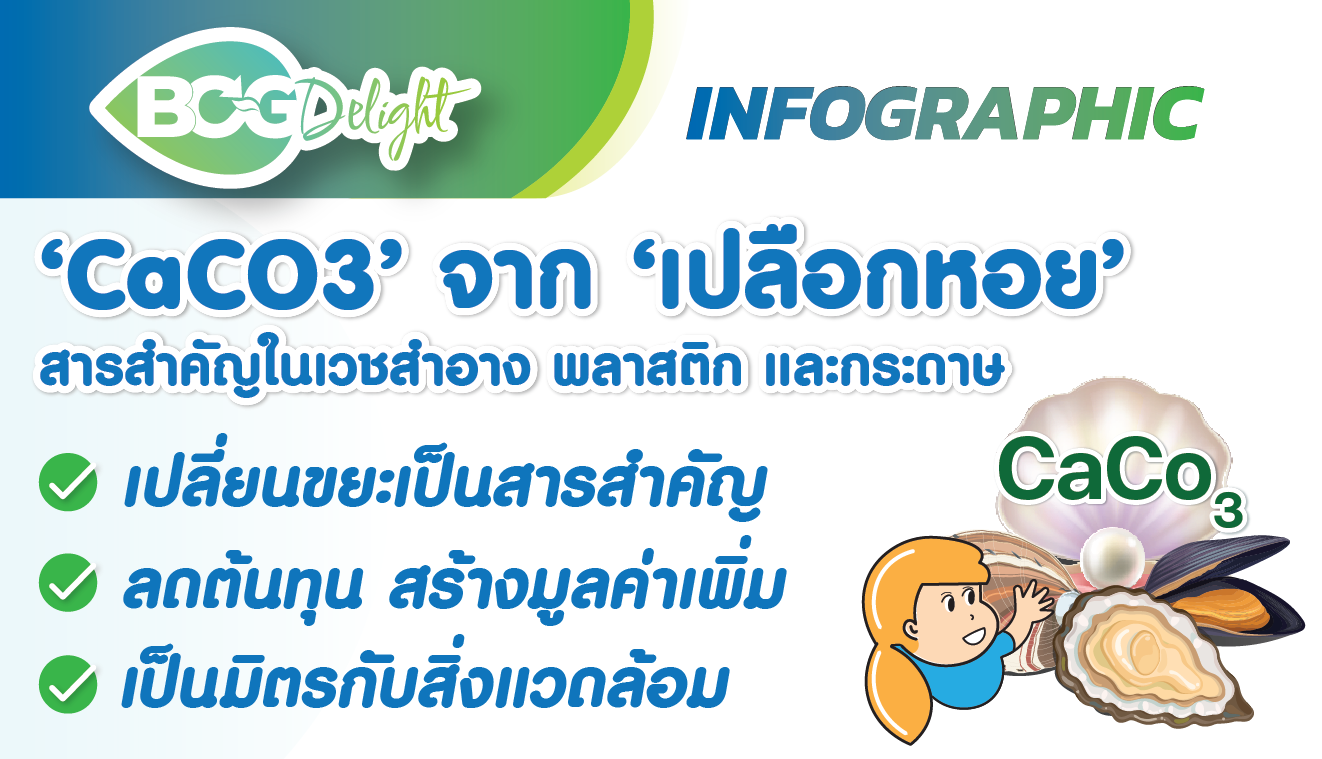 BCG Delight

INFOGRAPHIC

'CaCO3' จาก 'เปลือกหอย'

สารสำคัญในเวชสำอาง พลาสติก และกระดาษ

เปลี่ยนขยะเป็นสารสำคัญ

ลดต้นทุน สร้างมูลค่าเพิ่ม

เป็นมิตรกับสิ่งแวดล้อม

$CaCo_3$